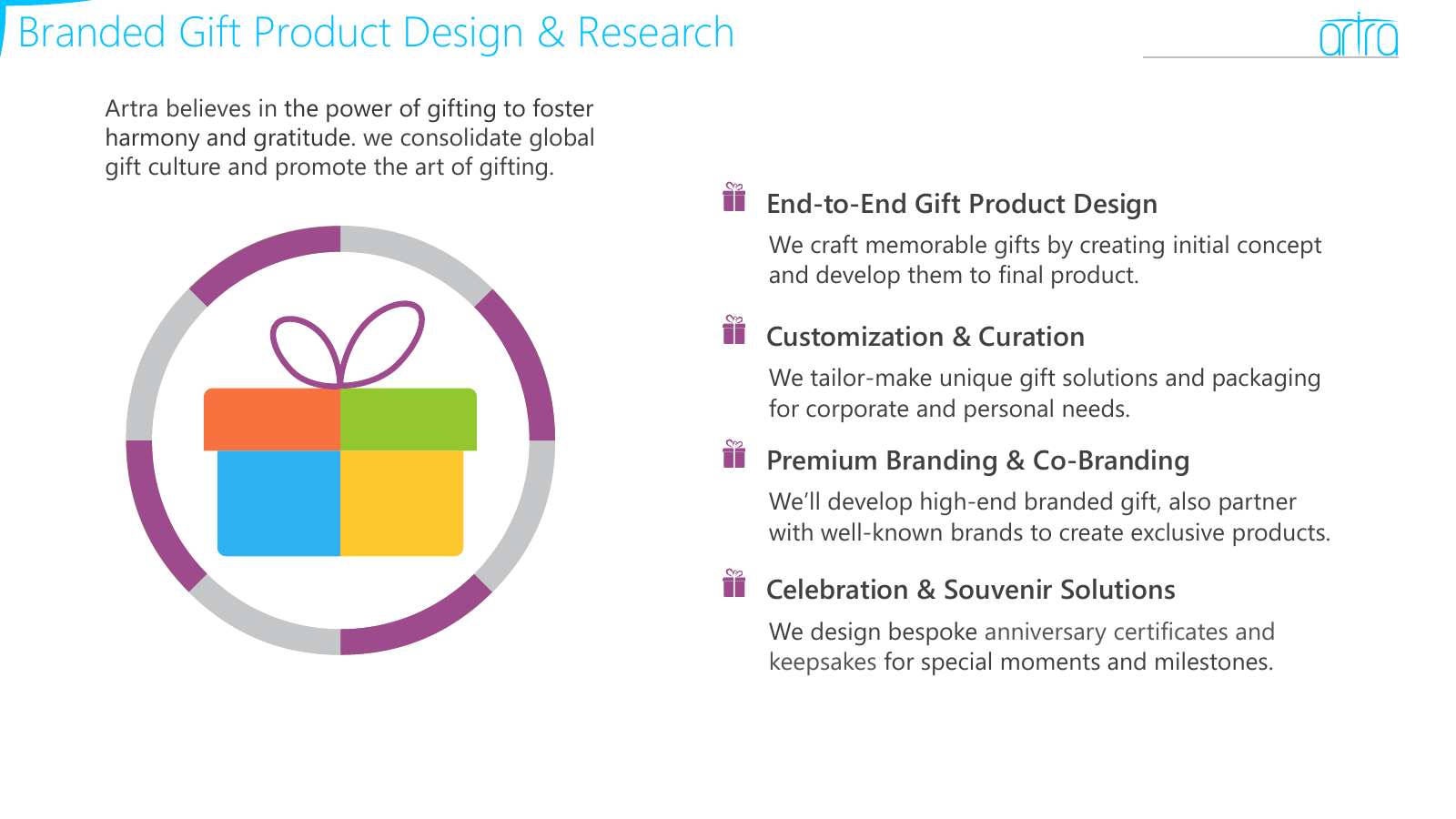 Branded Gift Product Design & Research

artra

Artra believes in the power of gifting to foster harmony and gratitude. we consolidate global gift culture and promote the art of gifting.

End-to-End Gift Product Design

We craft memorable gifts by creating initial concept and develop them to final product.

Customization & Curation

We tailor-make unique gift solutions and packaging for corporate and personal needs.

Premium Branding & Co-Branding

We'll develop high-end branded gift, also partner with well-known brands to create exclusive products.

Celebration & Souvenir Solutions

We design bespoke anniversary certificates and keepsakes for special moments and milestones.